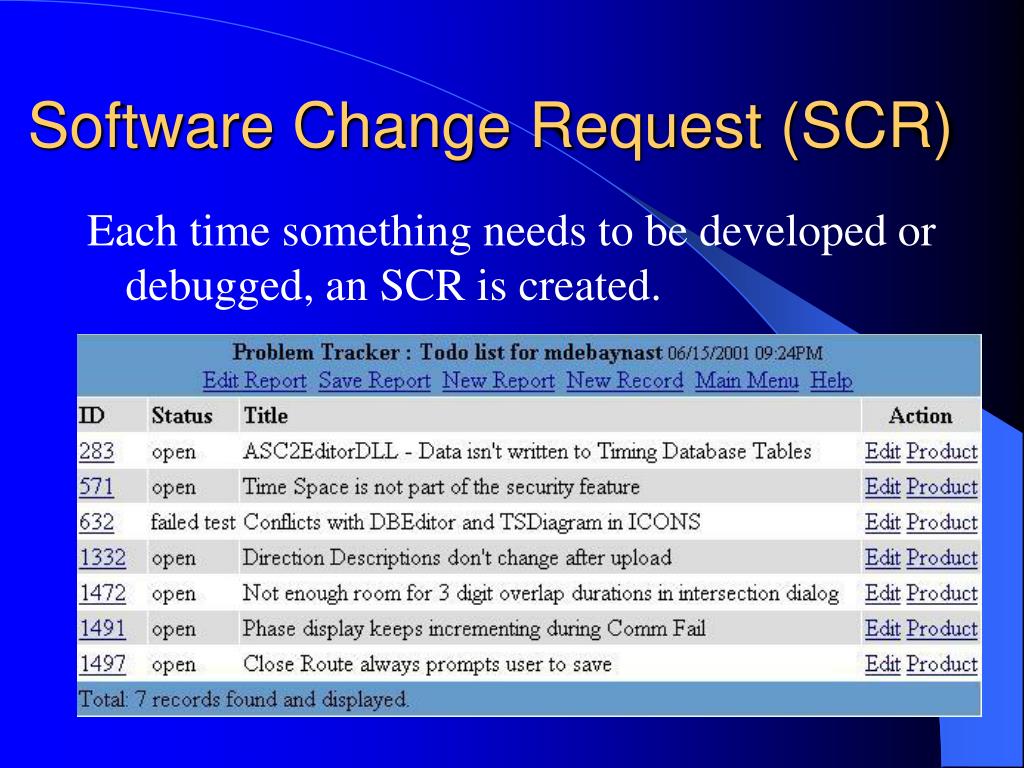 Software Change Request (SCR)

Each time something needs to be developed or debugged, an SCR is created.

Problem Tracker : Todo list for mdebaynast 06/15/2001 09:24PM
Edit Report Save Report New Report New Record Main Menu Help

| ID | Status | Title | Action |
|---|---|---|---|
| 283 | open | ASC2EditorDLL - Data isn't written to Timing Database Tables | Edit Product |
| 571 | open | Time Space is not part of the security feature | Edit Product |
| 632 | failed test | Conflicts with DBEditor and TSDiagram in ICONS | Edit Product |
| 1332 | open | Direction Descriptions don't change after upload | Edit Product |
| 1472 | open | Not enough room for 3 digit overlap durations in intersection dialog | Edit Product |
| 1491 | open | Phase display keeps incrementing during Comm Fail | Edit Product |
| 1497 | open | Close Route always prompts user to save | Edit Product |

Total: 7 records found and displayed.